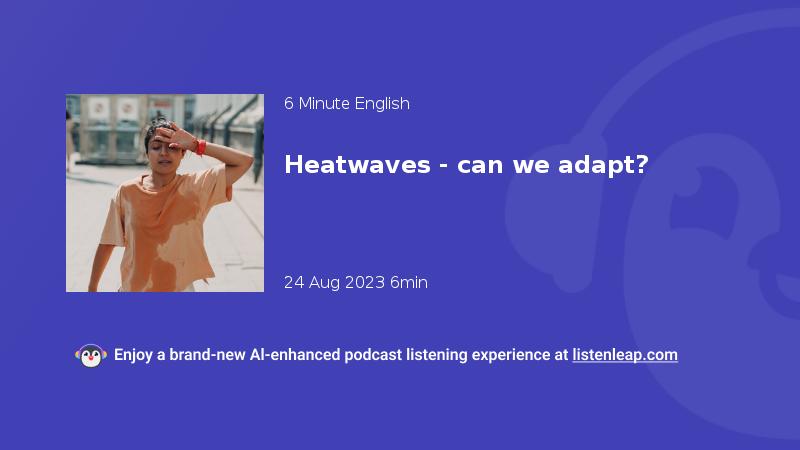 6 Minute English

Heatwaves - can we adapt?

24 Aug 2023 6min

Enjoy a brand-new AI-enhanced podcast listening experience at listenleap.com